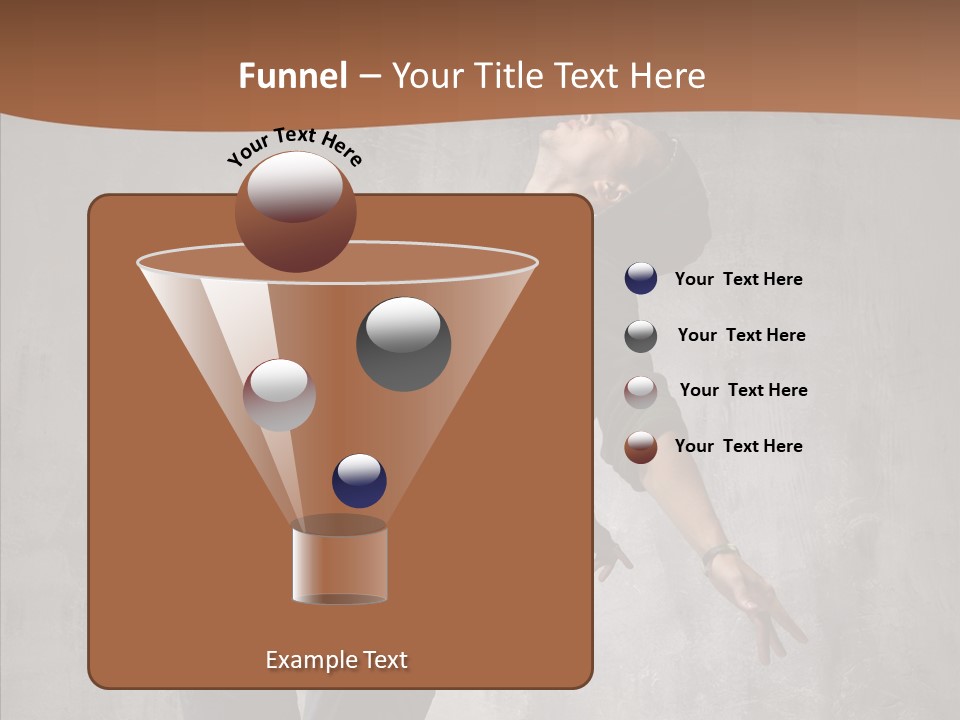 Funnel – Your Title Text Here

Your Text Here

Your  Text Here

Your  Text Here

Your  Text Here

Your  Text Here

Example Text